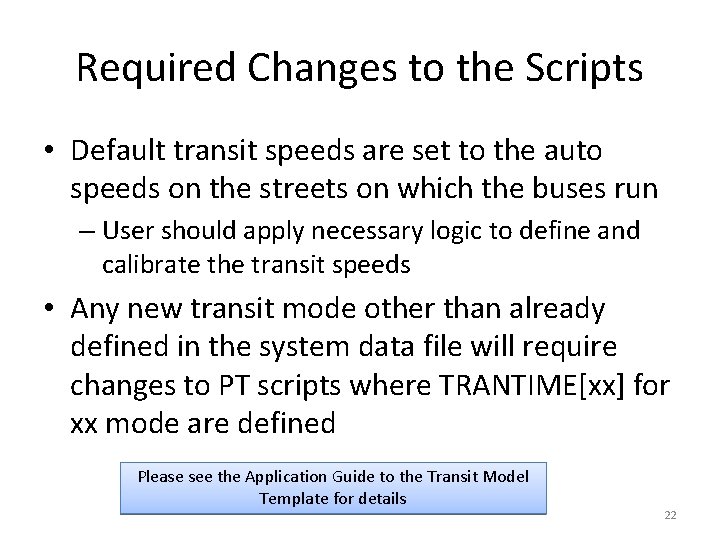 Required Changes to the Scripts

• Default transit speeds are set to the auto speeds on the streets on which the buses run

– User should apply necessary logic to define and calibrate the transit speeds

• Any new transit mode other than already defined in the system data file will require changes to PT scripts where TRANTIME[xx] for xx mode are defined

Please see the Application Guide to the Transit Model Template for details

22